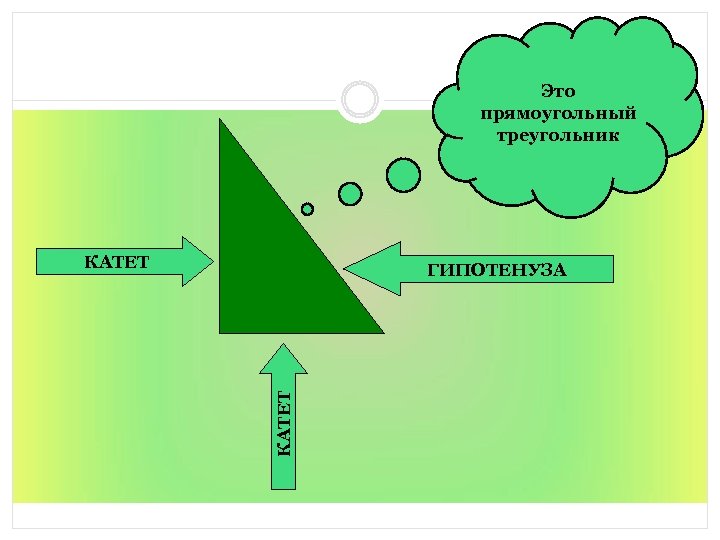 Это прямоугольный треугольник

КАТЕТ

ГИПОТЕНУЗА

КАТЕТ